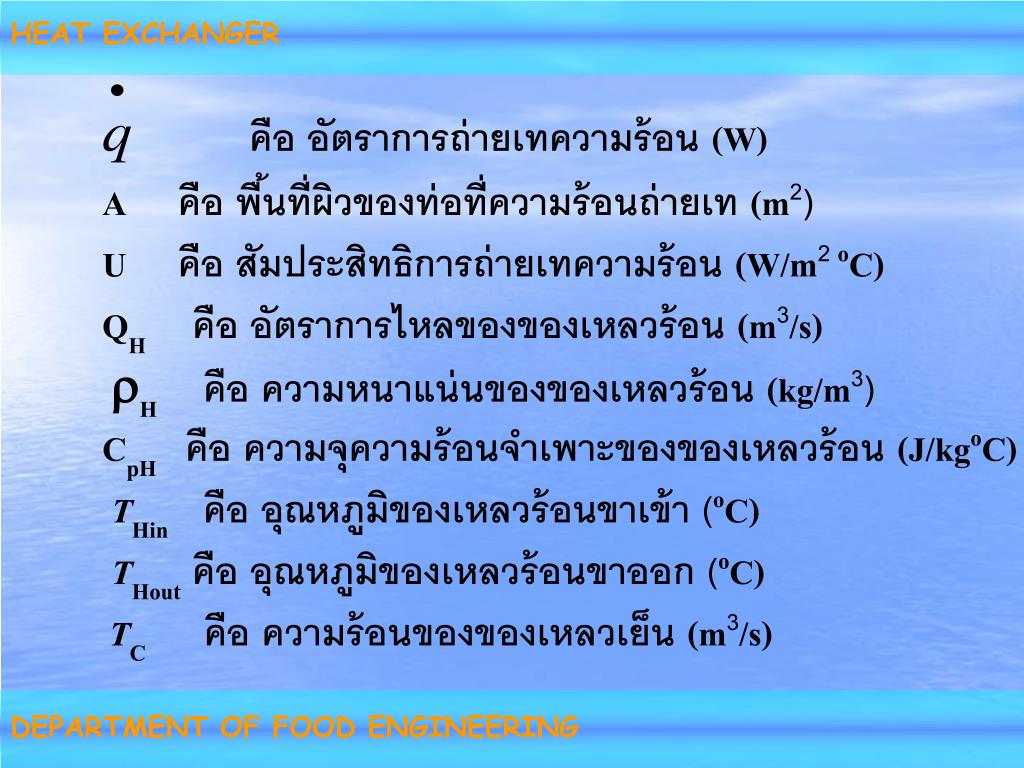 HEAT EXCHANGER

$\dot{q}$ คือ อัตราการถ่ายเทความร้อน (W)

A คือ พื้นที่ผิวของท่อที่ความร้อนถ่ายเท ($m^2$)

U คือ สัมประสิทธิการถ่ายเทความร้อน ($W/m^2$ $^oC$)

$Q_H$ คือ อัตราการไหลของของเหลวร้อน ($m^3/s$)

$\rho_H$ คือ ความหนาแน่นของของเหลวร้อน ($kg/m^3$)

$C_{pH}$ คือ ความจุความร้อนจำเพาะของของเหลวร้อน ($J/kg^oC$)

$T_{Hin}$ คือ อุณหภูมิของเหลวร้อนขาเข้า ($^oC$)

$T_{Hout}$ คือ อุณหภูมิของเหลวร้อนขาออก ($^oC$)

$T_C$ คือ ความร้อนของของเหลวเย็น ($m^3/s$)

DEPARTMENT OF FOOD ENGINEERING